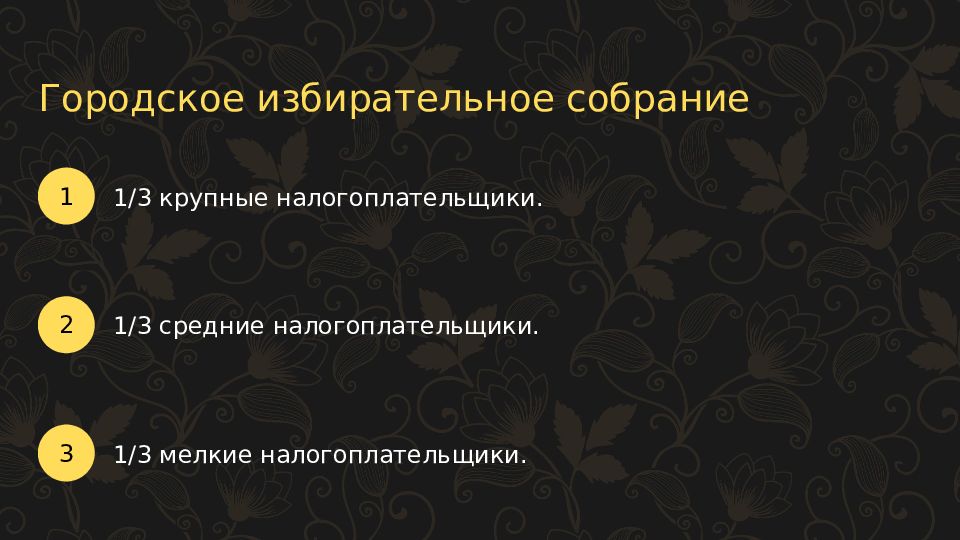 Городское избирательное собрание

1

1/3 крупные налогоплательщики.

2

1/3 средние налогоплательщики.

3

1/3 мелкие налогоплательщики.